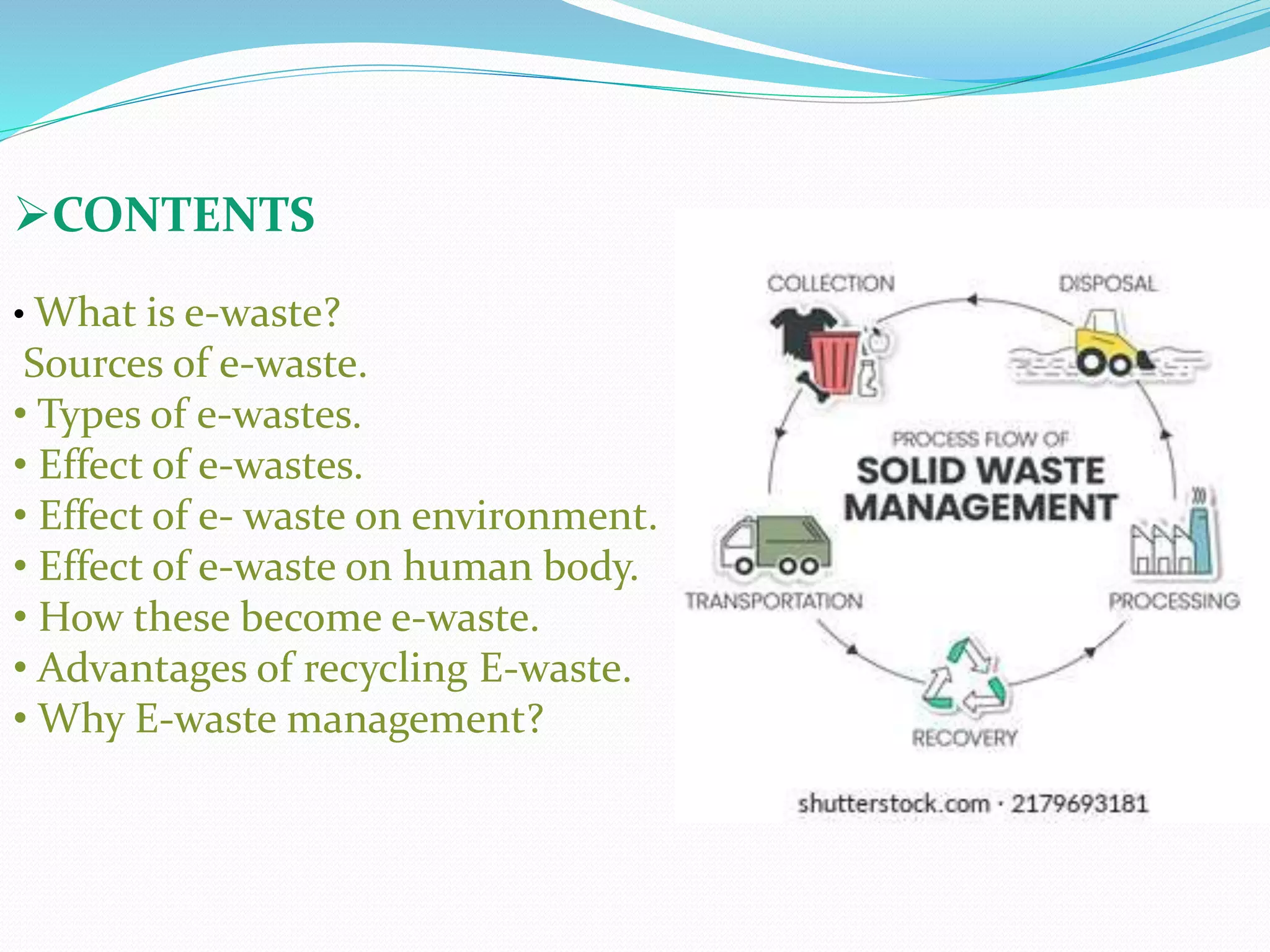 ➢CONTENTS

• What is e-waste?
Sources of e-waste.
• Types of e-wastes.
• Effect of e-wastes.
• Effect of e- waste on environment.
• Effect of e-waste on human body.
• How these become e-waste.
• Advantages of recycling E-waste.
• Why E-waste management?

COLLECTION
DISPOSAL
PROCESS FLOW OF
SOLID WASTE MANAGEMENT
TRANSPORTATION
PROCESSING
RECOVERY

shutterstock.com · 2179693181